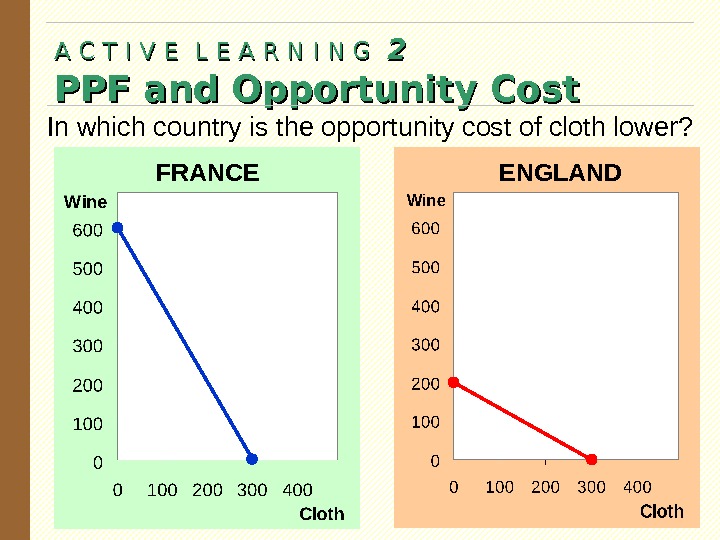 ACTIVE LEARNING 2
PPF and Opportunity Cost

In which country is the opportunity cost of cloth lower?

FRANCE

Wine
600
500
400
300
200
100
0
0 100 200 300 400
Cloth

ENGLAND

Wine
600
500
400
300
200
100
0
0 100 200 300 400
Cloth